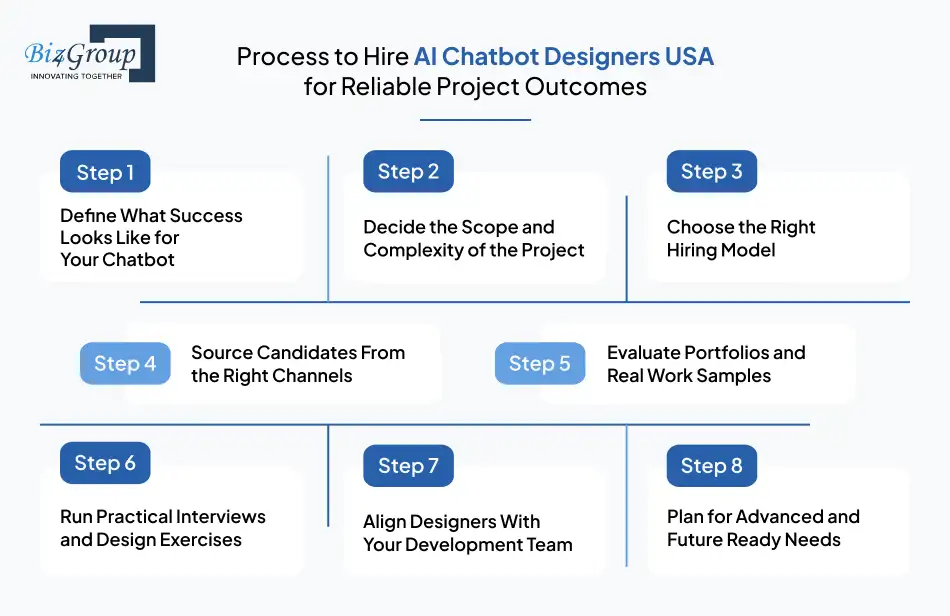 Biz4Group
INNOVATING TOGETHER

Process to Hire AI Chatbot Designers USA for Reliable Project Outcomes

Step 1
Define What Success Looks Like for Your Chatbot

Step 2
Decide the Scope and Complexity of the Project

Step 3
Choose the Right Hiring Model

Step 4
Source Candidates From the Right Channels

Step 5
Evaluate Portfolios and Real Work Samples

Step 6
Run Practical Interviews and Design Exercises

Step 7
Align Designers With Your Development Team

Step 8
Plan for Advanced and Future Ready Needs